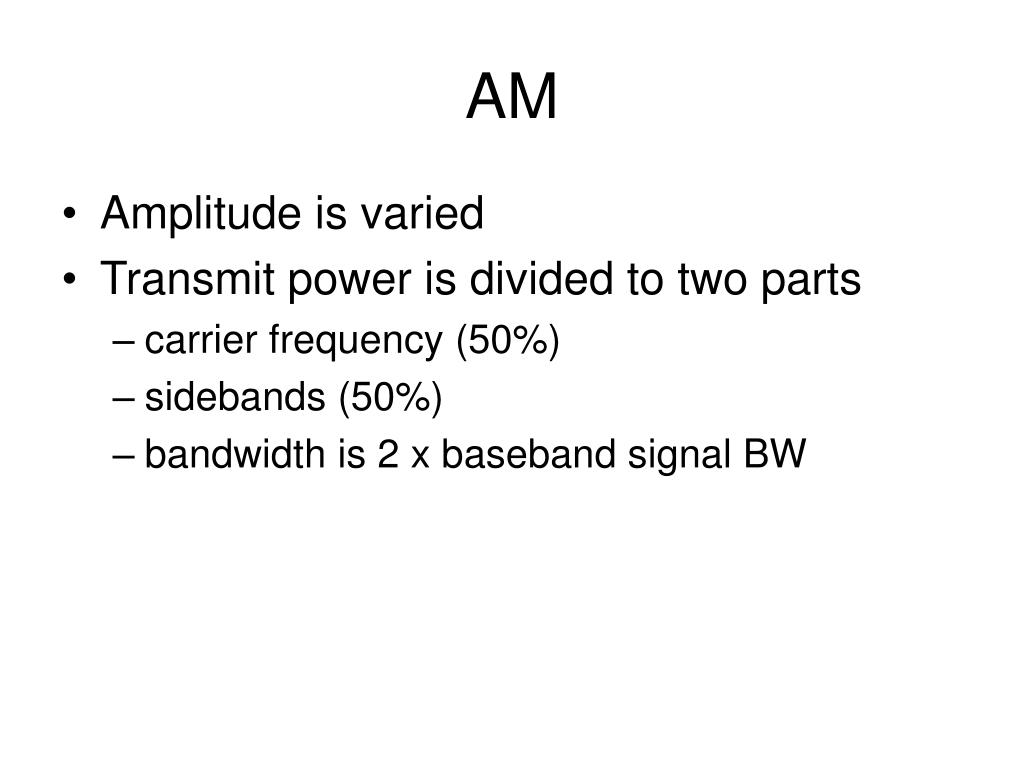 AM

• Amplitude is varied
• Transmit power is divided to two parts
  – carrier frequency (50%)
  – sidebands (50%)
  – bandwidth is 2 x baseband signal BW